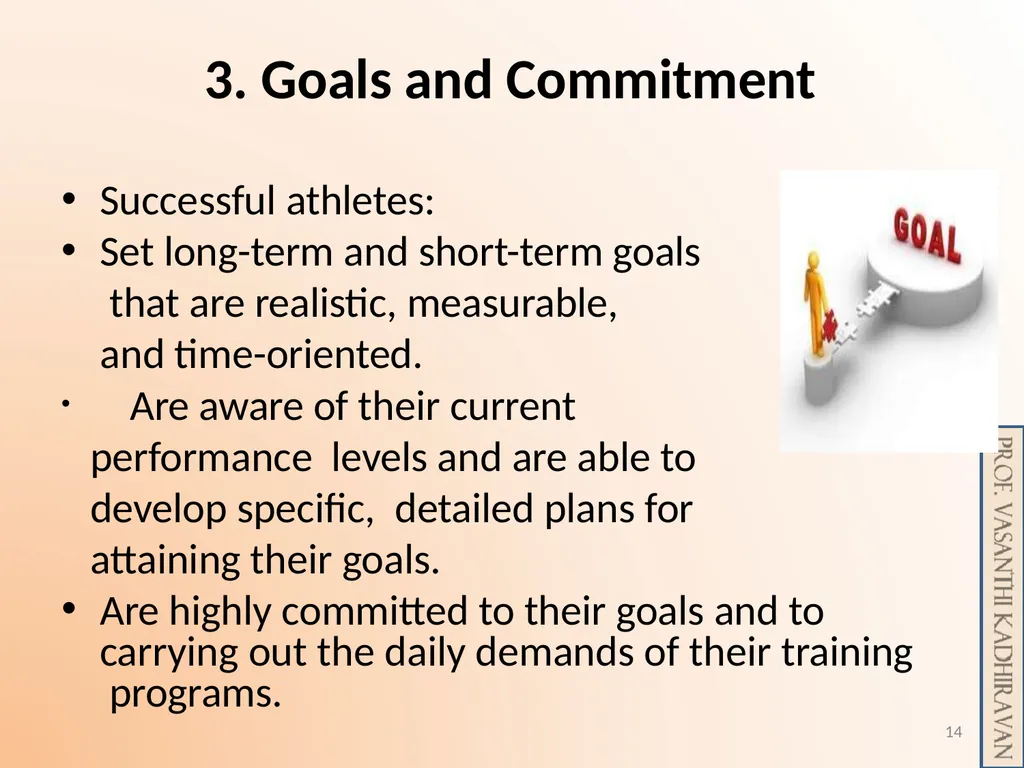 3. Goals and Commitment

• Successful athletes:
• Set long-term and short-term goals that are realistic, measurable, and time-oriented.
• Are aware of their current performance levels and are able to develop specific, detailed plans for attaining their goals.
• Are highly committed to their goals and to carrying out the daily demands of their training programs.

GOAL

PROF. VASANTHI KADHIRAVAN

14